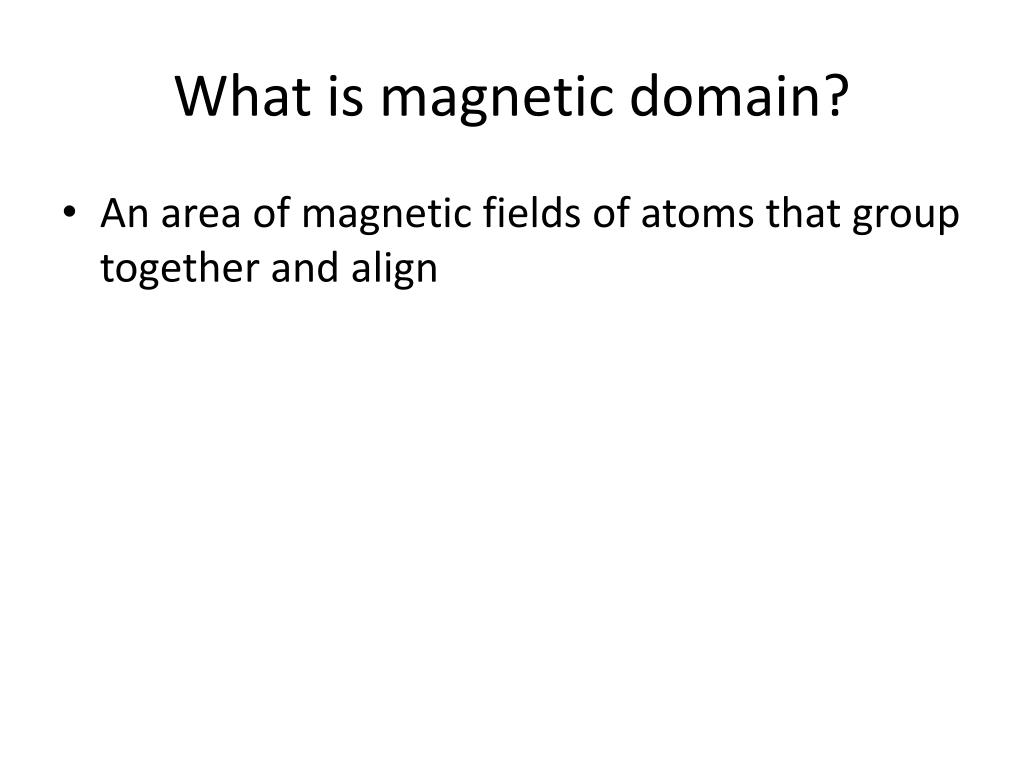 What is magnetic domain?

• An area of magnetic fields of atoms that group together and align